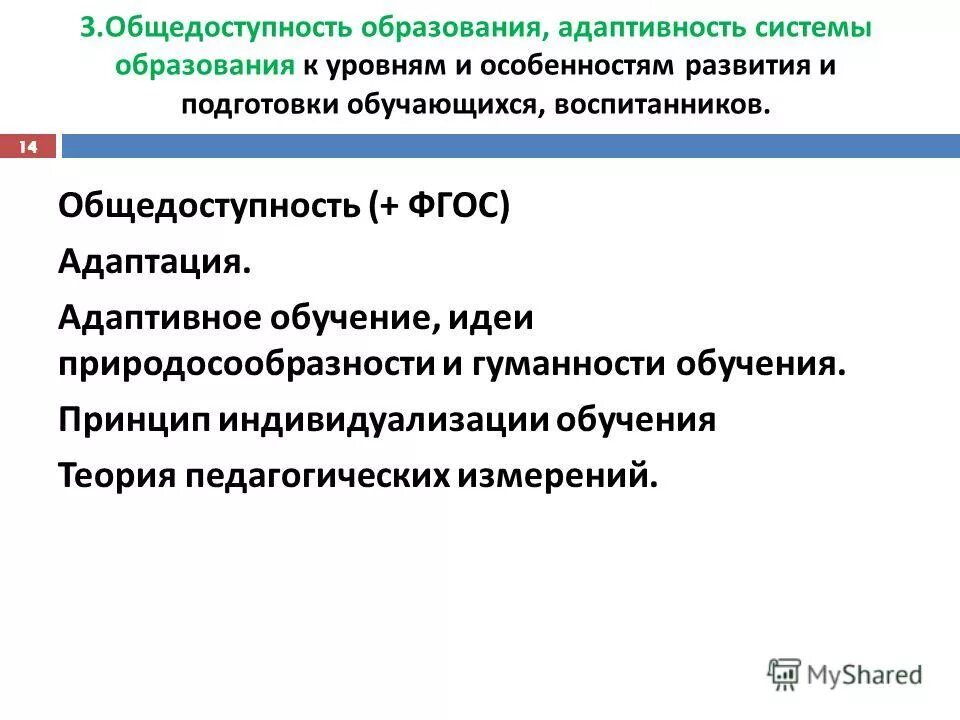 3.Общедоступность образования, адаптивность системы образования к уровням и особенностям развития и подготовки обучающихся, воспитанников.

14

Общедоступность (+ ФГОС)

Адаптация.

Адаптивное обучение, идеи природосообразности и гуманности обучения.

Принцип индивидуализации обучения

Теория педагогических измерений.

MyShared